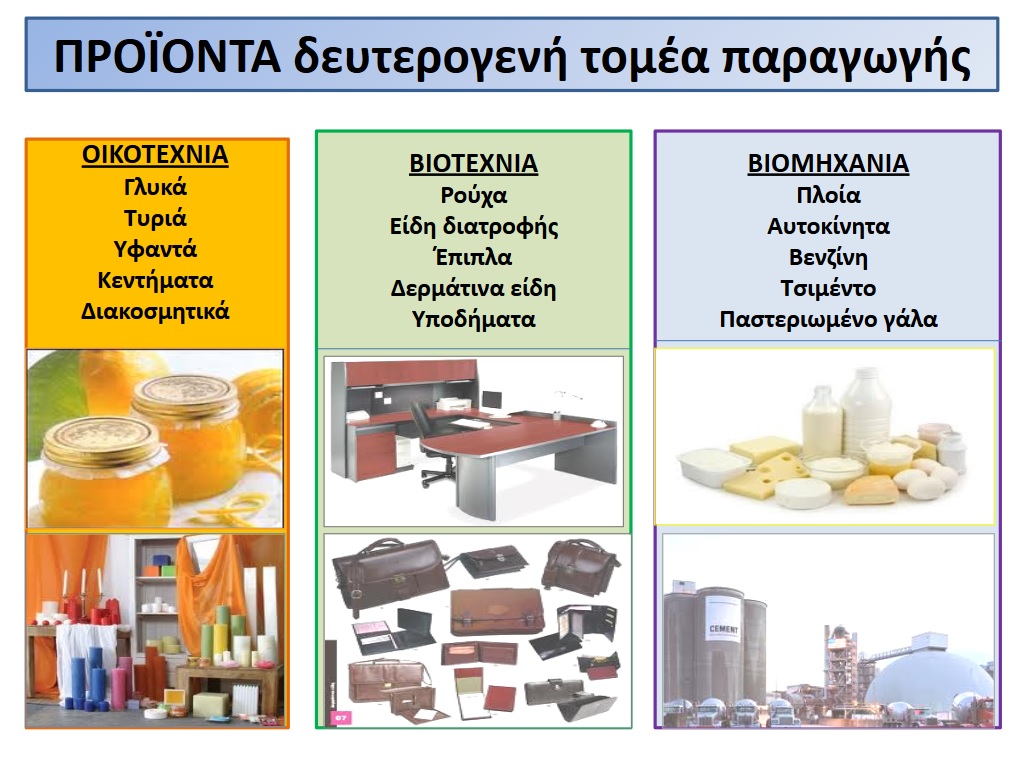 ΠΡΟΪΟΝΤΑ δευτερογενή τομέα παραγωγής

ΟΙΚΟΤΕΧΝΙΑ
Γλυκά
Τυριά
Υφαντά
Κεντήματα
Διακοσμητικά

ΒΙΟΤΕΧΝΙΑ
Ρούχα
Είδη διατροφής
Έπιπλα
Δερμάτινα είδη
Υποδήματα

ΒΙΟΜΗΧΑΝΙΑ
Πλοία
Αυτοκίνητα
Βενζίνη
Τσιμέντο
Παστεριωμένο γάλα

CEMENT